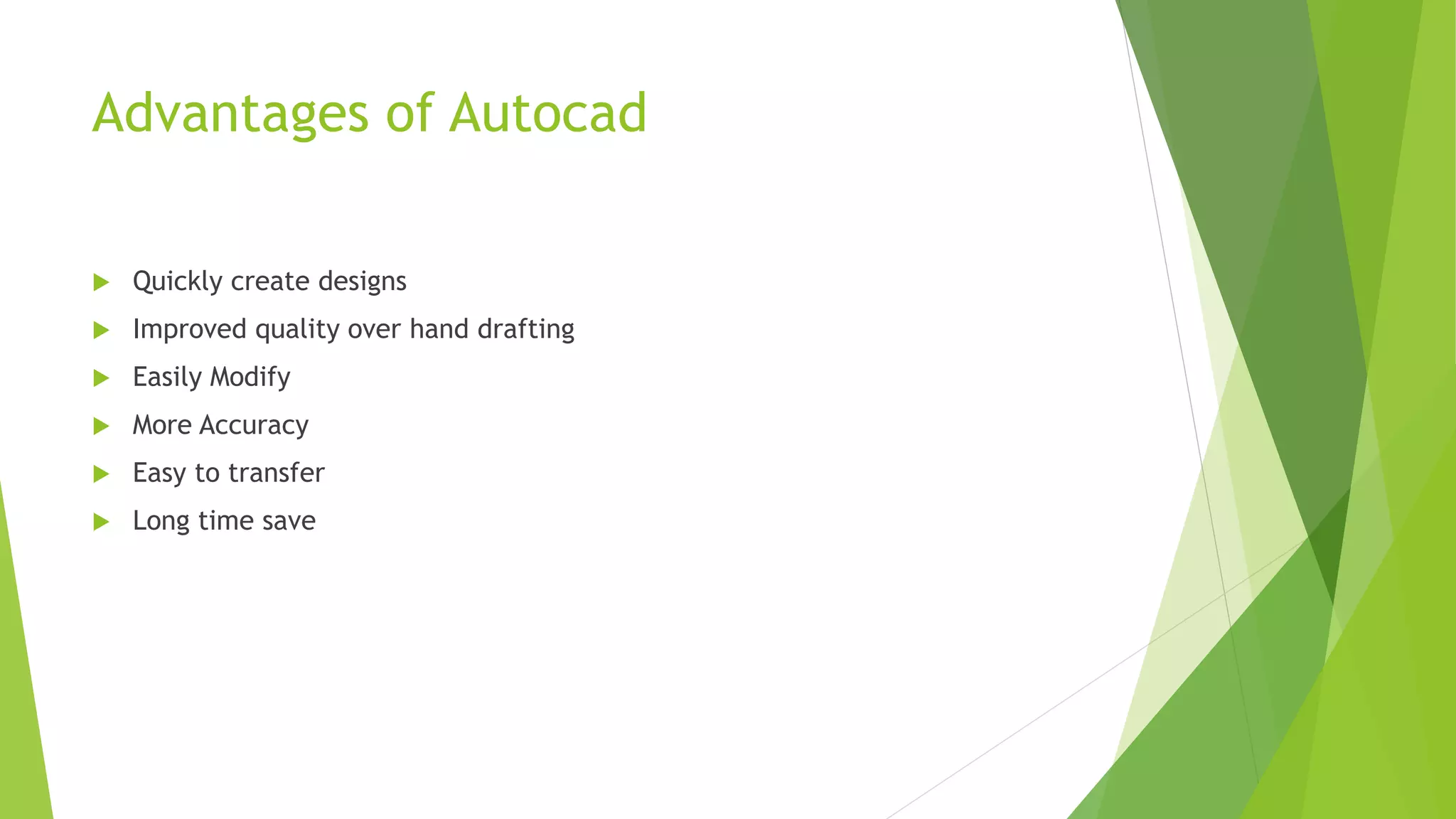 Advantages of Autocad

Quickly create designs
Improved quality over hand drafting
Easily Modify
More Accuracy
Easy to transfer
Long time save